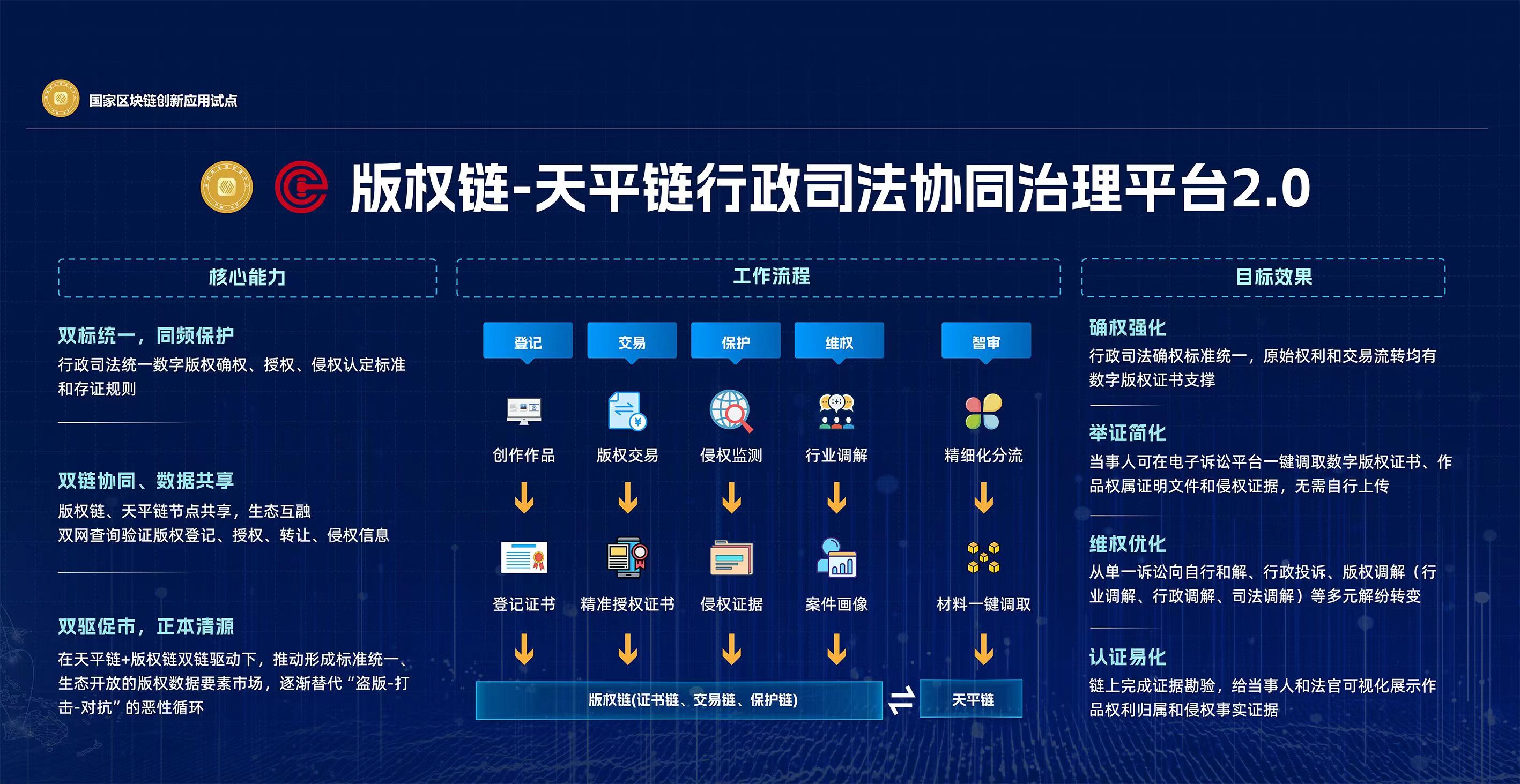 国家区块链创新应用试点

版权链-天平链行政司法协同治理平台2.0

核心能力

双标统一，同频保护
行政司法统一数字版权确权、授权、侵权认定标准和存证规则

双链协同、数据共享
版权链、天平链节点共享，生态互融
双网查询验证版权登记、授权、转让、侵权信息

双驱促市，正本清源
在天平链+版权链双链驱动下，推动形成标准统一、生态开放的版权数据要素市场，逐渐替代“盗版-打击-对抗”的恶性循环

工作流程

登记
创作作品
登记证书

交易
版权交易
精准授权证书

保护
侵权监测
侵权证据

维权
行业调解
案件画像

智审
精细化分流
材料一键调取

版权链(证书链、交易链、保护链)
天平链

目标效果

确权强化
行政司法确权标准统一，原始权利和交易流转均有数字版权证书支撑

举证简化
当事人可在电子诉讼平台一键调取数字版权证书、作品权属证明文件和侵权证据，无需自行上传

维权优化
从单一诉讼向自行和解、行政投诉、版权调解（行业调解、行政调解、司法调解）等多元解纷转变

认证易化
链上完成证据勘验，给当事人和法官可视化展示作品权利归属和侵权事实证据